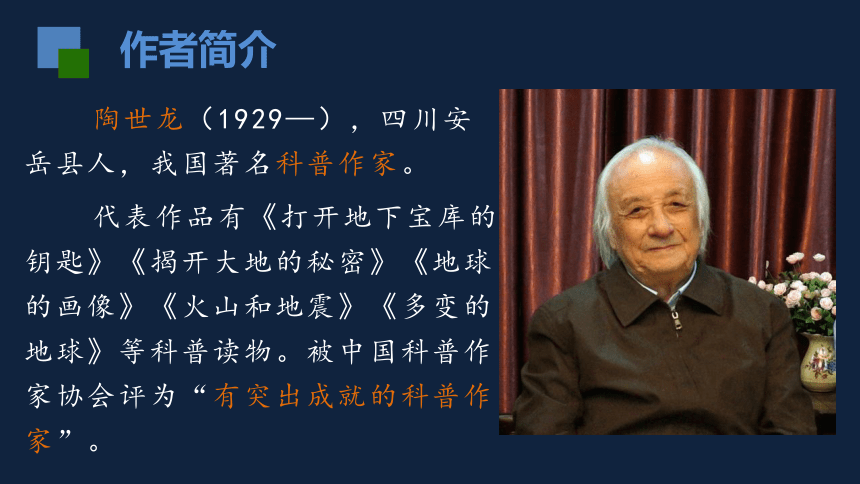 作者简介

陶世龙（1929—），四川安岳县人，我国著名科普作家。

代表作品有《打开地下宝库的钥匙》《揭开大地的秘密》《地球的画像》《火山和地震》《多变的地球》等科普读物。被中国科普作家协会评为“有突出成就的科普作家”。